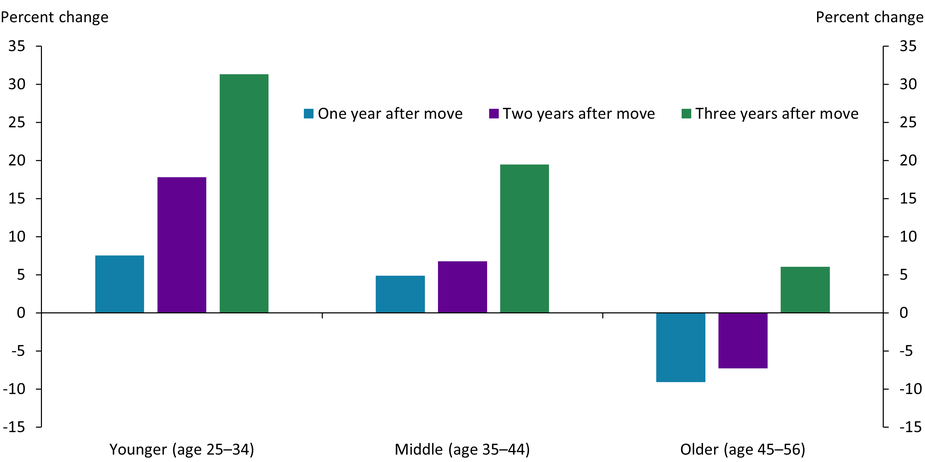 Percent change

Percent change

35
30
25
20
15
10
5
0
-5
-10
-15

35
30
25
20
15
10
5
0
-5
-10
-15

One year after move
Two years after move
Three years after move

Younger (age 25–34)
Middle (age 35–44)
Older (age 45–56)